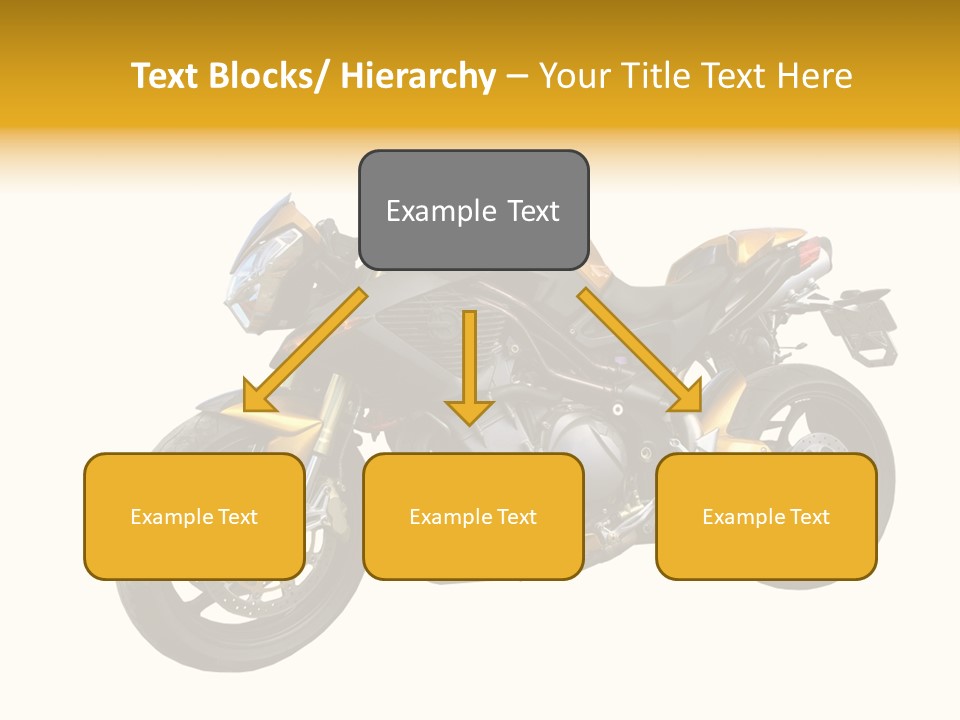 Text Blocks/ Hierarchy – Your Title Text Here

Example Text

Example Text

Example Text

Example Text